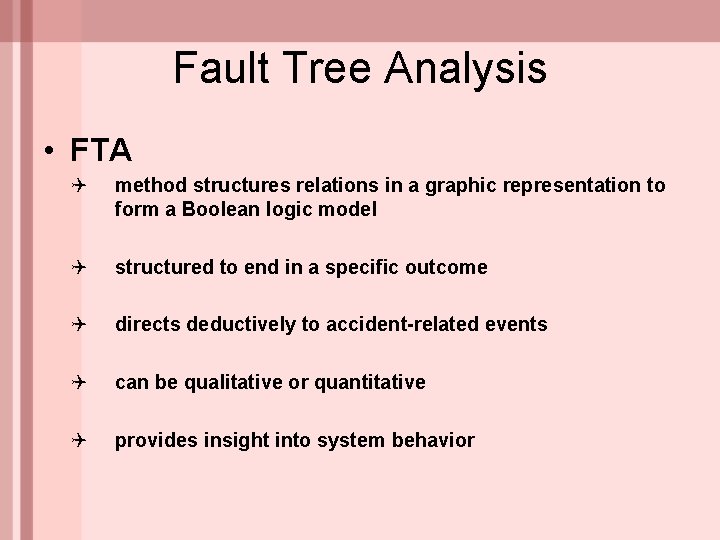 Fault Tree Analysis

• FTA

✈ method structures relations in a graphic representation to form a Boolean logic model

✈ structured to end in a specific outcome

✈ directs deductively to accident-related events

✈ can be qualitative or quantitative

✈ provides insight into system behavior